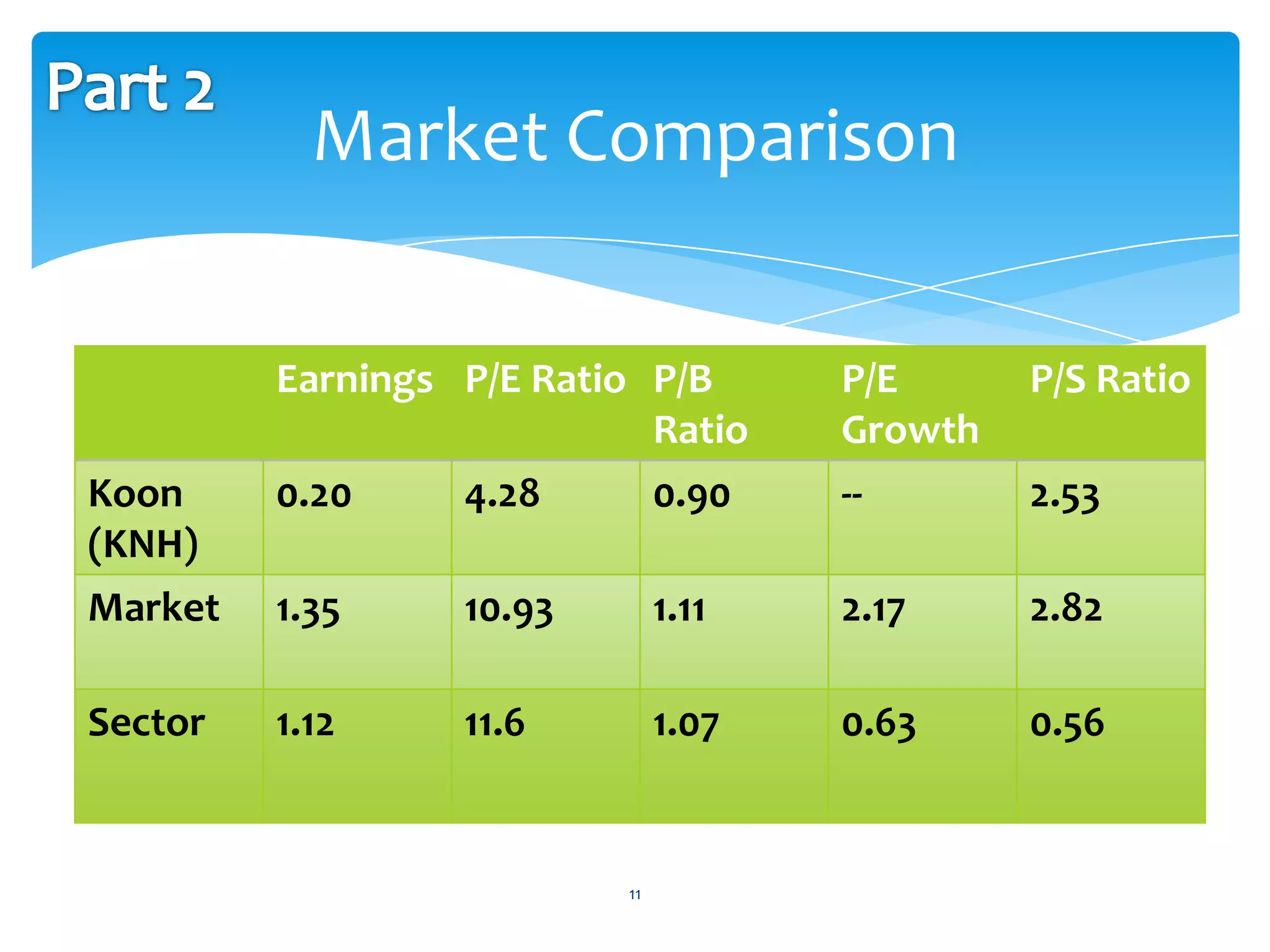 Part 2

Market Comparison

| | Earnings | P/E Ratio | P/B Ratio | P/E Growth | P/S Ratio |
|---|---|---|---|---|---|
| Koon (KNH) | 0.20 | 4.28 | 0.90 | -- | 2.53 |
| Market | 1.35 | 10.93 | 1.11 | 2.17 | 2.82 |
| Sector | 1.12 | 11.6 | 1.07 | 0.63 | 0.56 |

11